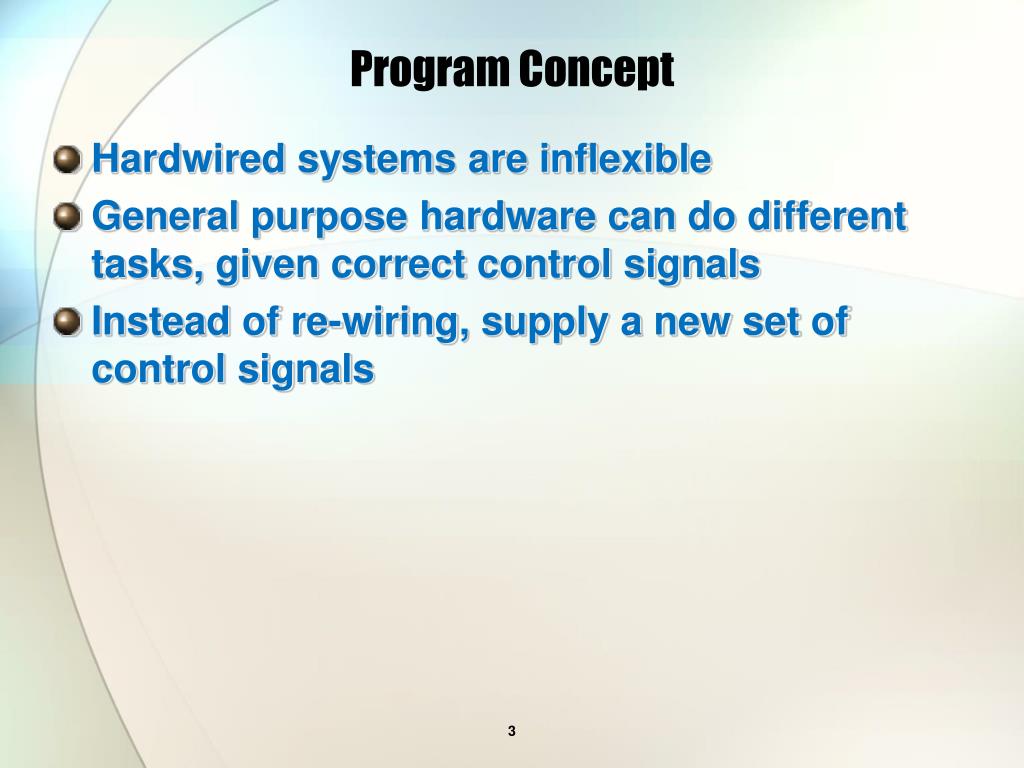 Program Concept

Hardwired systems are inflexible

General purpose hardware can do different tasks, given correct control signals

Instead of re-wiring, supply a new set of control signals

3